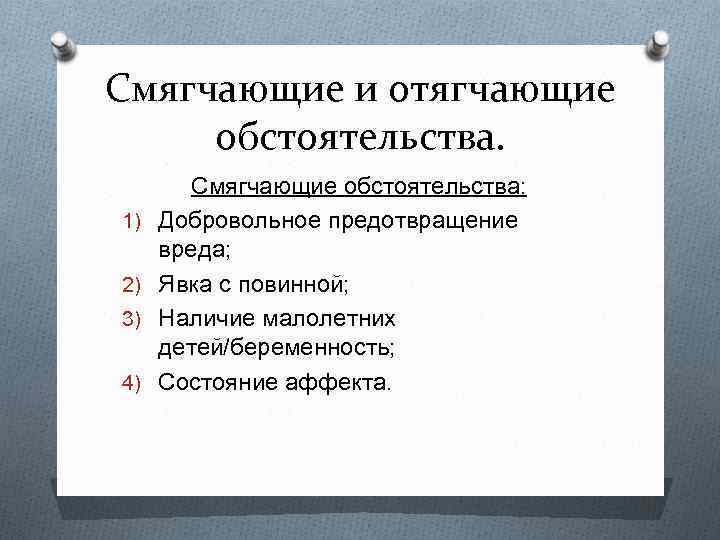 Смягчающие и отягчающие обстоятельства.

Смягчающие обстоятельства:

1) Добровольное предотвращение вреда;
2) Явка с повинной;
3) Наличие малолетних детей/беременность;
4) Состояние аффекта.